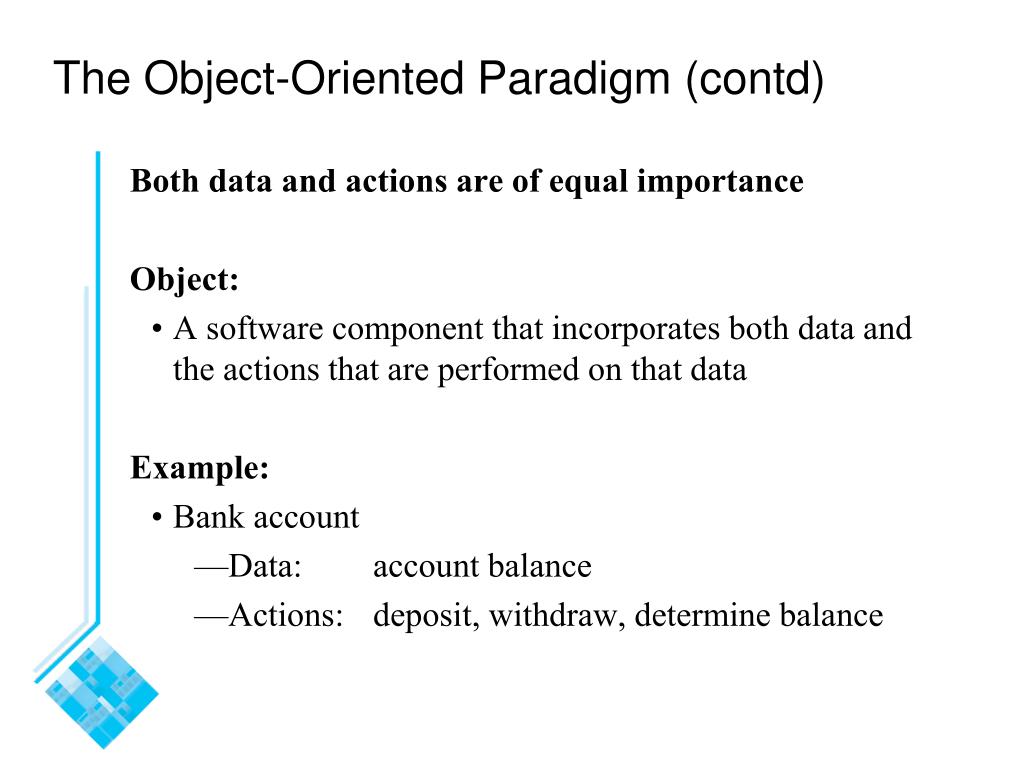 The Object-Oriented Paradigm (contd)

Both data and actions are of equal importance

Object:

• A software component that incorporates both data and the actions that are performed on that data

Example:

• Bank account

—Data: account balance

—Actions: deposit, withdraw, determine balance